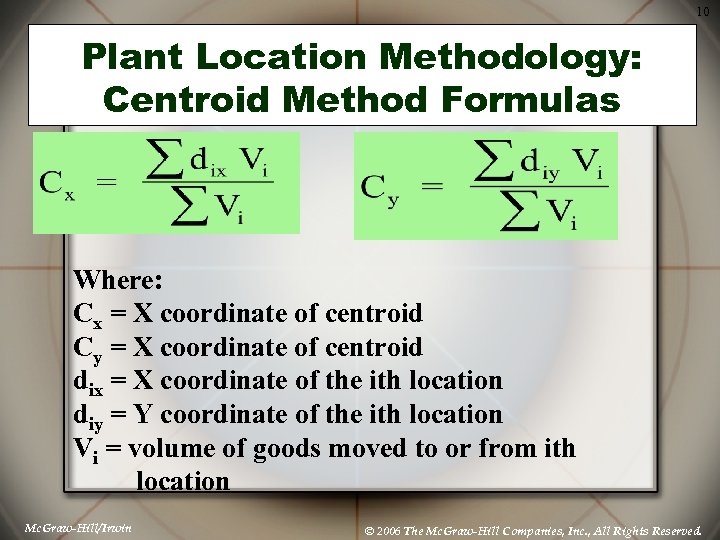 10

Plant Location Methodology: Centroid Method Formulas

$C_x = \frac{\sum d_{ix} V_i}{\sum V_i}$

$C_y = \frac{\sum d_{iy} V_i}{\sum V_i}$

Where:
$C_x$ = X coordinate of centroid
$C_y$ = X coordinate of centroid
$d_{ix}$ = X coordinate of the ith location
$d_{iy}$ = Y coordinate of the ith location
$V_i$ = volume of goods moved to or from ith location

McGraw-Hill/Irwin

© 2006 The McGraw-Hill Companies, Inc., All Rights Reserved.